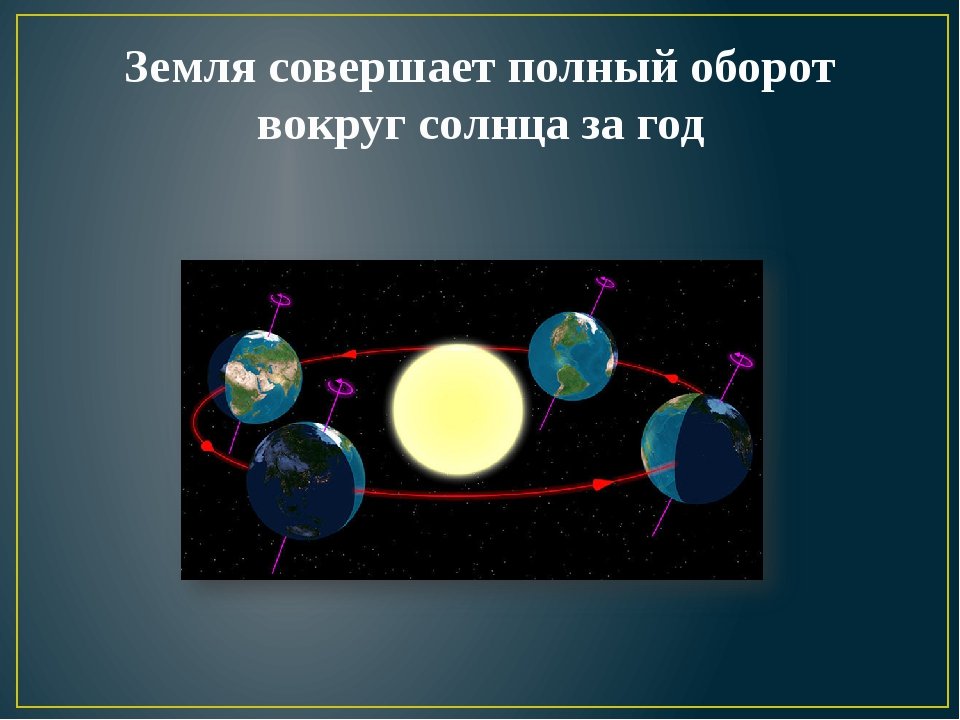 Земля совершает полный оборот вокруг солнца за год